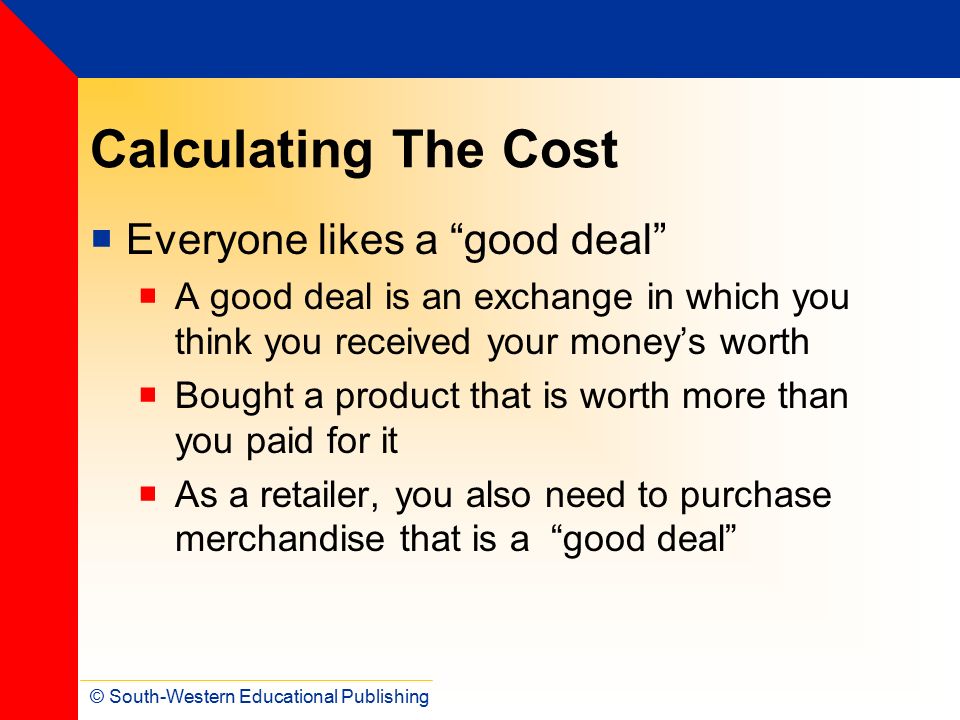 Calculating The Cost

Everyone likes a “good deal”

A good deal is an exchange in which you think you received your money’s worth

Bought a product that is worth more than you paid for it

As a retailer, you also need to purchase merchandise that is a “good deal”

© South-Western Educational Publishing